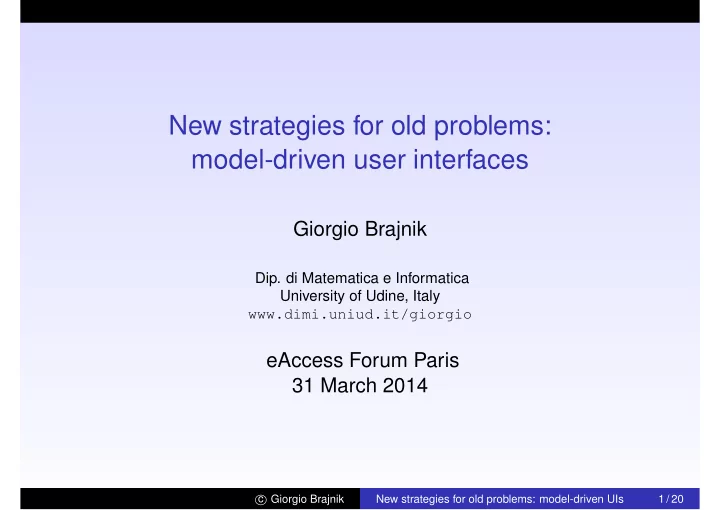 New strategies for old problems: model-driven user interfaces

Giorgio Brajnik

Dip. di Matematica e Informatica
University of Udine, Italy
www.dimi.uniud.it/giorgio

eAccess Forum Paris
31 March 2014

© Giorgio Brajnik New strategies for old problems: model-driven UIs 1 / 20